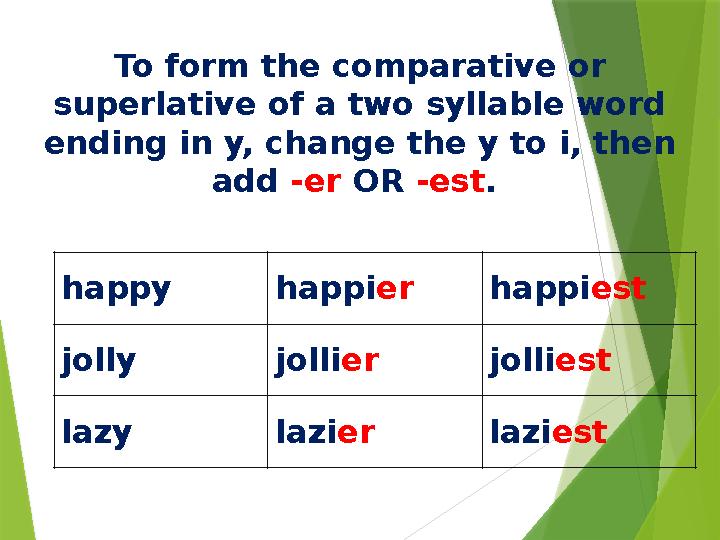 To form the comparative or superlative of a two syllable word ending in y, change the y to i, then add -er OR -est.

| happy | happier | happiest |
|---|---|---|
| jolly | jollier | jolliest |
| lazy | lazier | laziest |